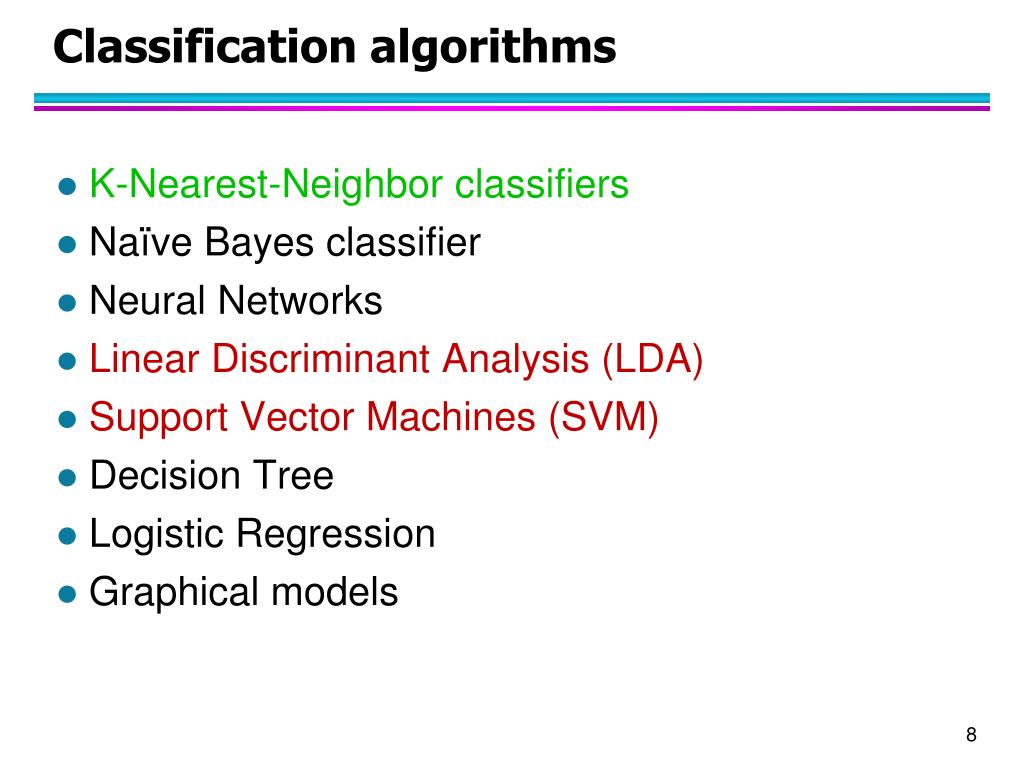 Classification algorithms

- K-Nearest-Neighbor classifiers
- Naïve Bayes classifier
- Neural Networks
- Linear Discriminant Analysis (LDA)
- Support Vector Machines (SVM)
- Decision Tree
- Logistic Regression
- Graphical models

8